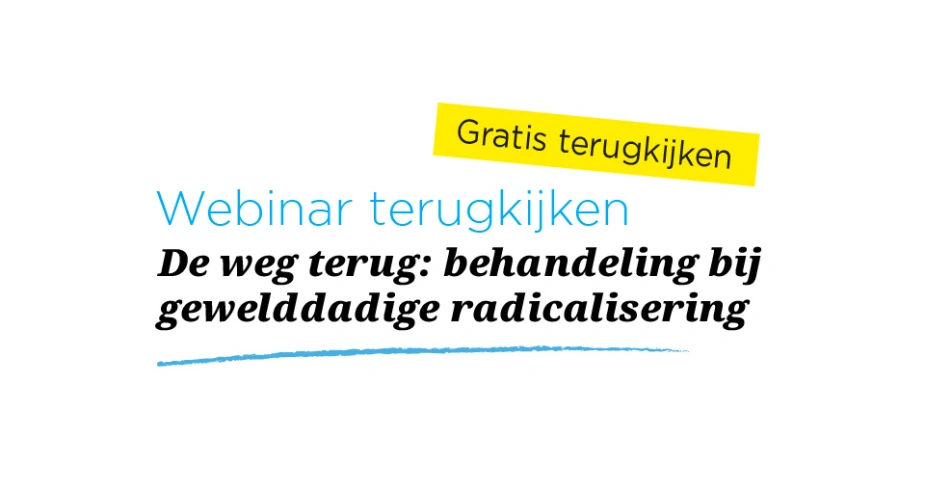 Gratis terugkijken

Webinar terugkijken

De weg terug: behandeling bij gewelddadige radicalisering